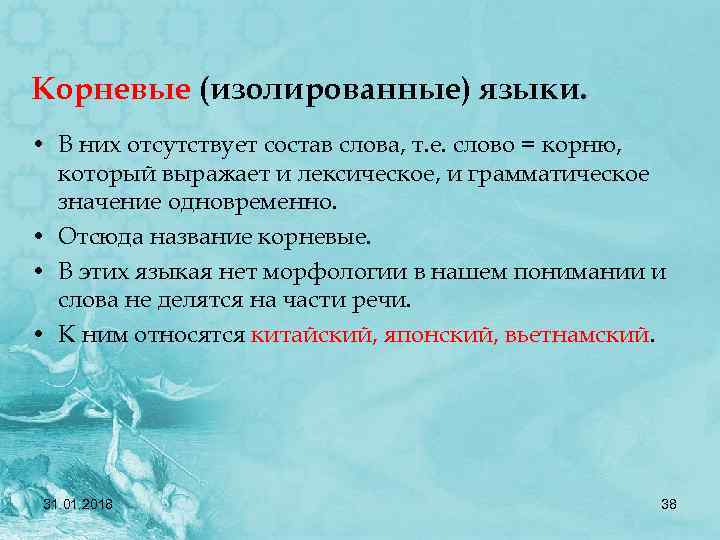 Корневые (изолированные) языки.

• В них отсутствует состав слова, т.е. слово = корню, который выражает и лексическое, и грамматическое значение одновременно.
• Отсюда название корневые.
• В этих языкая нет морфологии в нашем понимании и слова не делятся на части речи.
• К ним относятся китайский, японский, вьетнамский.

31.01.2018

38